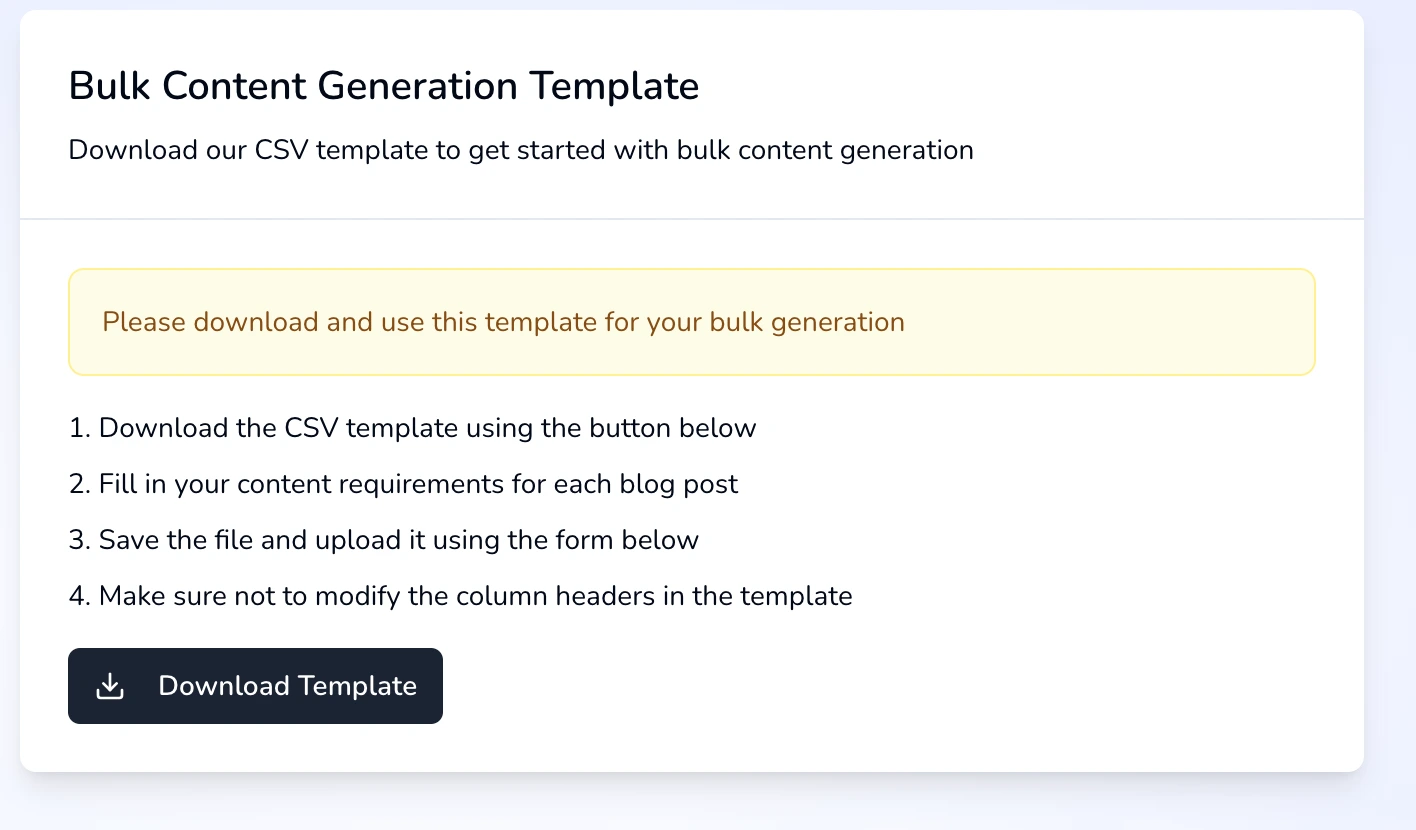 Bulk Content Generation Template

Download our CSV template to get started with bulk content generation

Please download and use this template for your bulk generation

1. Download the CSV template using the button below
2. Fill in your content requirements for each blog post
3. Save the file and upload it using the form below
4. Make sure not to modify the column headers in the template

Download Template